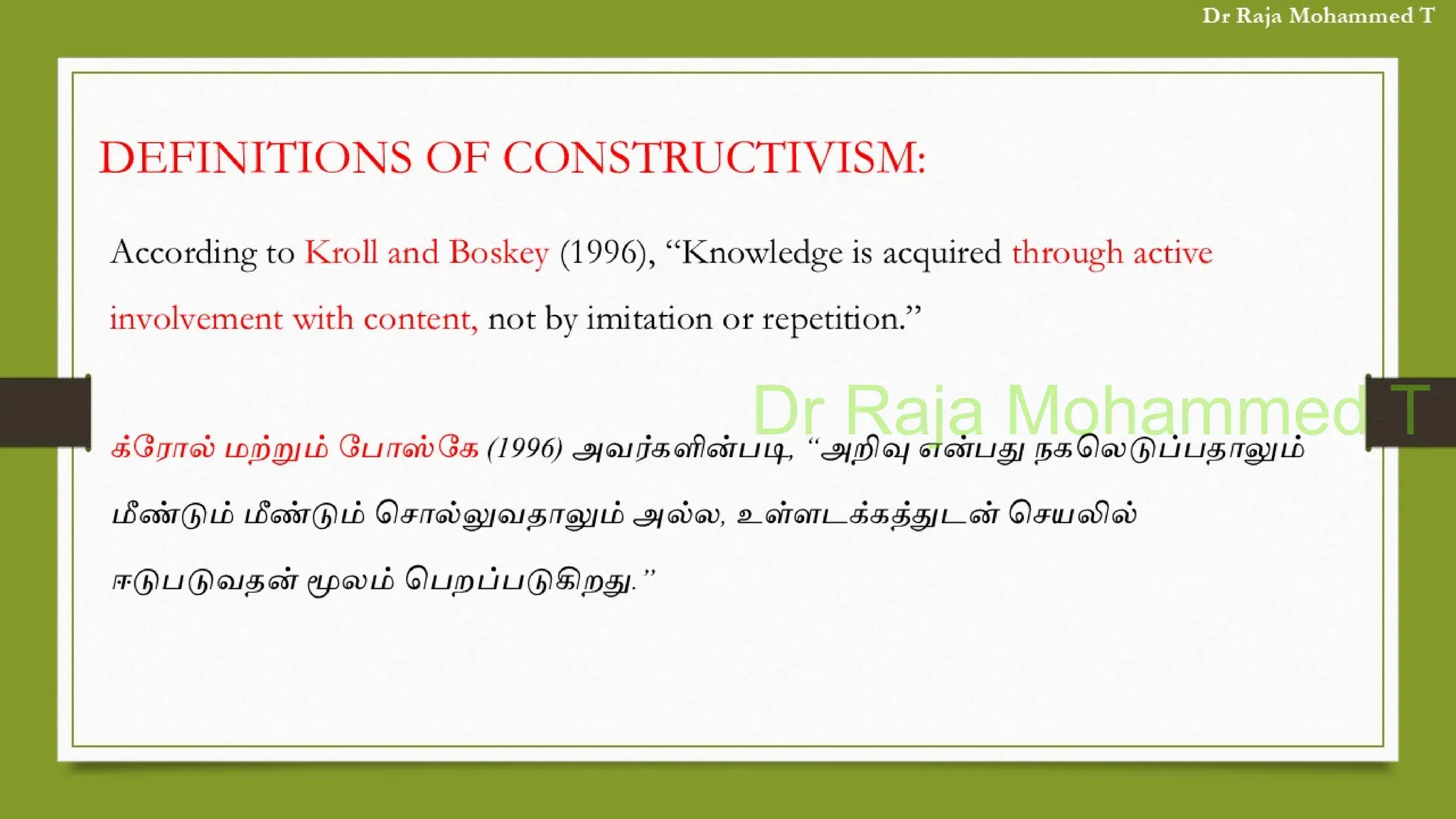 Dr Raja Mohammed T

DEFINITIONS OF CONSTRUCTIVISM:

According to Kroll and Boskey (1996), “Knowledge is acquired through active involvement with content, not by imitation or repetition.”

Dr Raja Mohammed T

க்ரோல் மற்றும் போஸ்கே (1996) அவர்களின்படி, “அறிவு என்பது நகலெடுப்பதாலும் மீண்டும் மீண்டும் சொல்லுவதாலும் அல்ல, உள்ளடக்கத்துடன் செயலில் ஈடுபடுவதன் மூலம் பெறப்படுகிறது.”